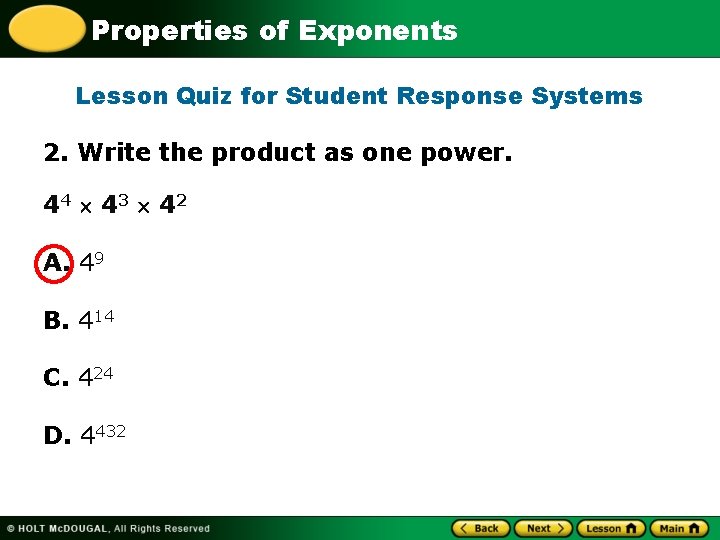 Properties of Exponents

Lesson Quiz for Student Response Systems

2. Write the product as one power.

$4^4 \times 4^3 \times 4^2$

A. $4^9$

B. $4^{14}$

C. $4^{24}$

D. $4^{432}$

© HOLT McDOUGAL, All Rights Reserved

Back Next Lesson Main